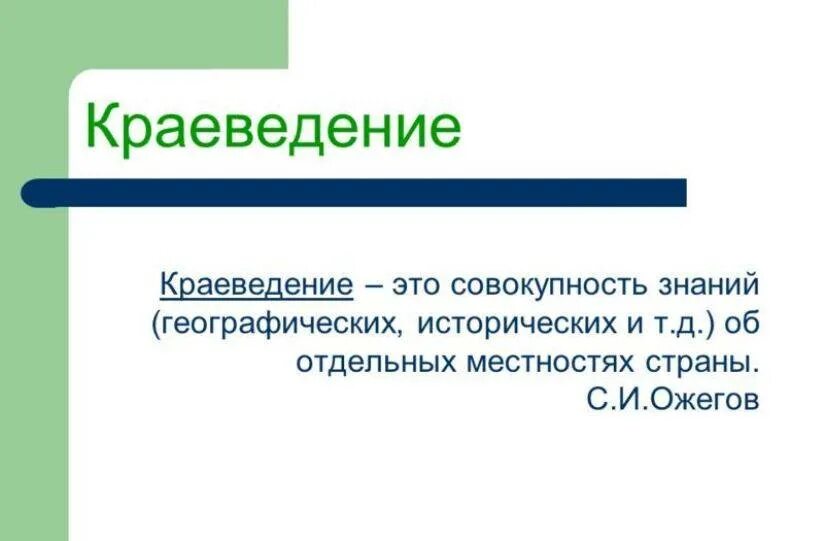 Краеведение

Краеведение – это совокупность знаний (географических, исторических и т.д.) об отдельных местностях страны.
С.И.Ожегов